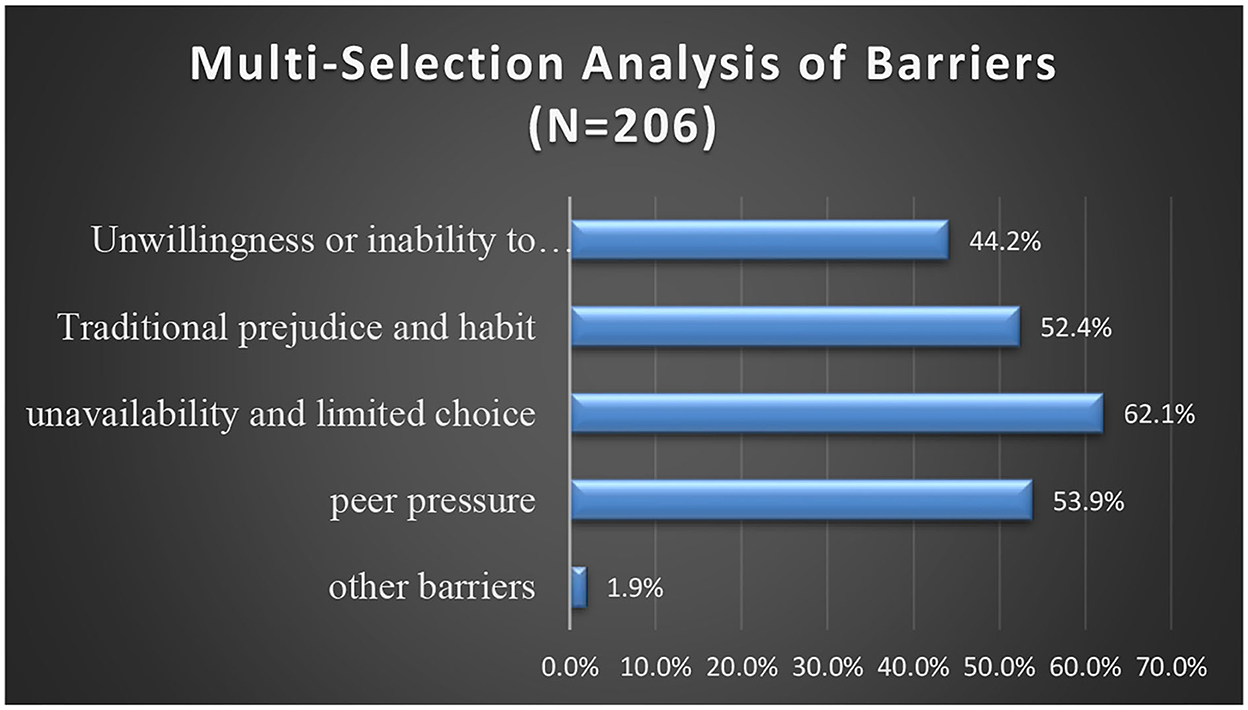 Multi-Selection Analysis of Barriers (N=206)

Unwillingness or inability to…
44.2%

Traditional prejudice and habit
52.4%

unavailability and limited choice
62.1%

peer pressure
53.9%

other barriers
1.9%

0.0% 10.0% 20.0% 30.0% 40.0% 50.0% 60.0% 70.0%